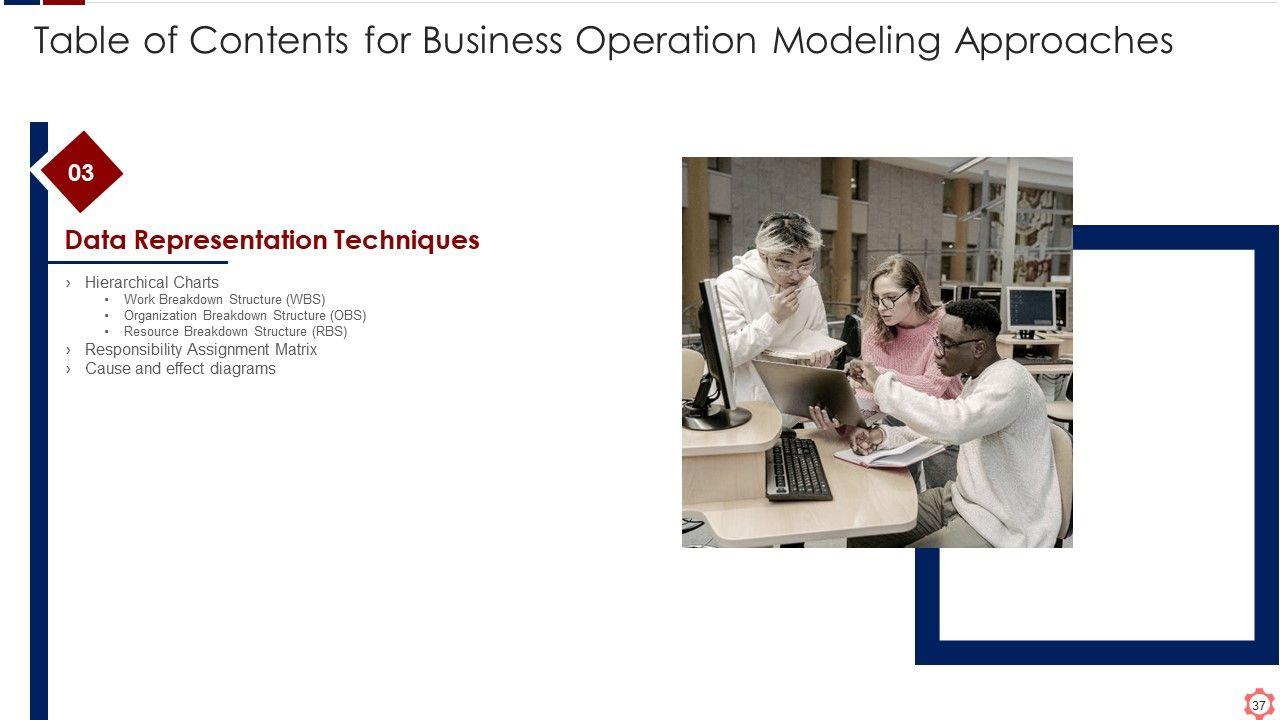 Table of Contents for Business Operation Modeling Approaches

03

Data Representation Techniques

› Hierarchical Charts
• Work Breakdown Structure (WBS)
• Organization Breakdown Structure (OBS)
• Resource Breakdown Structure (RBS)
› Responsibility Assignment Matrix
› Cause and effect diagrams

37